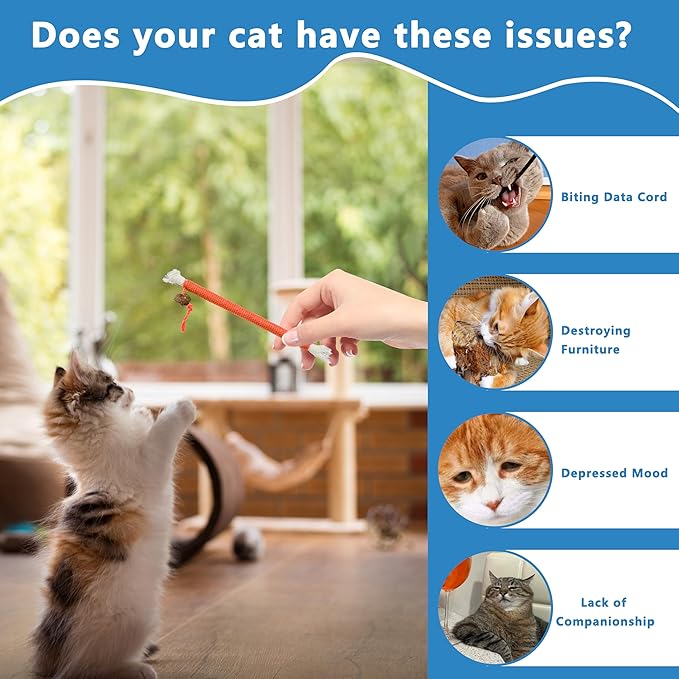 Does your cat have these issues?

Biting Data Cord

Destroying Furniture

Depressed Mood

Lack of Companionship